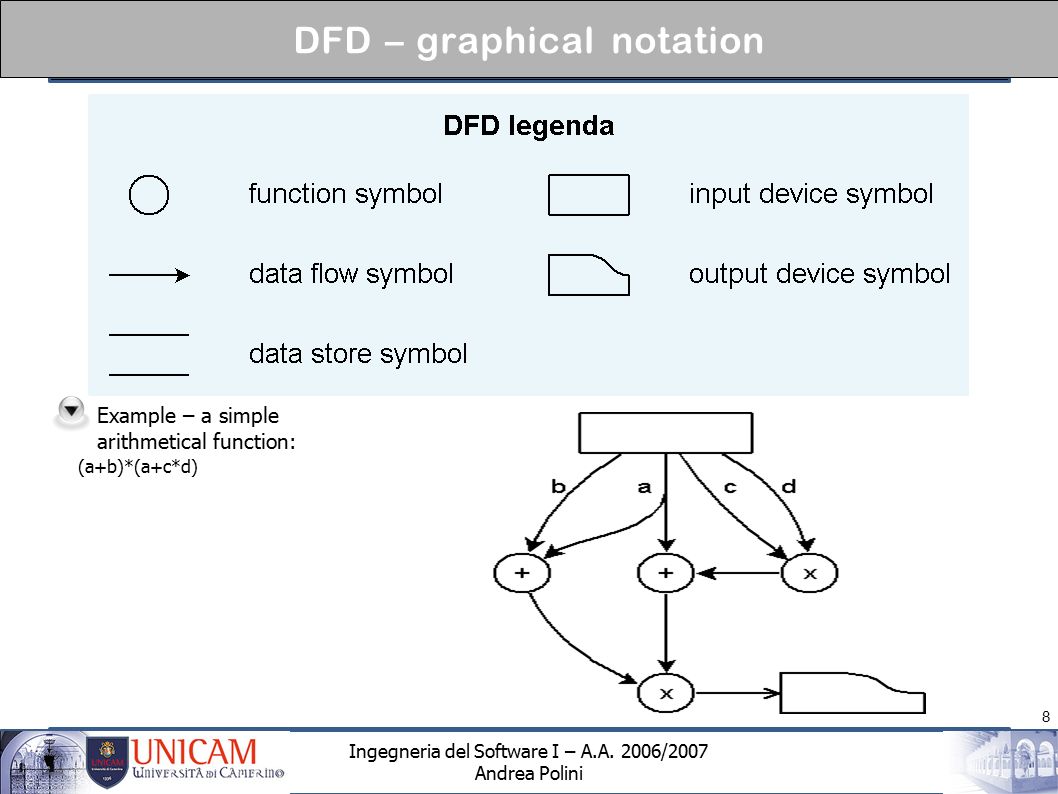 DFD – graphical notation

DFD legenda

function symbol

input device symbol

data flow symbol

output device symbol

data store symbol

Example – a simple arithmetical function:
(a+b)*(a+c*d)

b a c d

+ + x

x

8

UNICAM
Università di Camerino

Ingegneria del Software I – A.A. 2006/2007
Andrea Polini